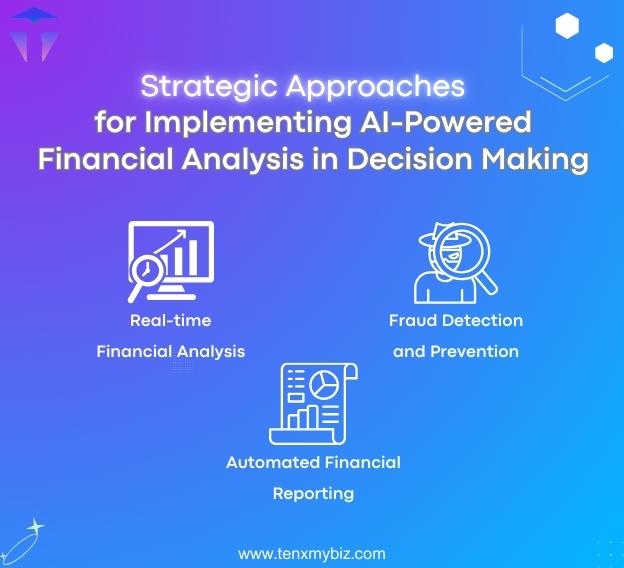 Strategic Approaches for Implementing AI-Powered Financial Analysis in Decision Making

Real-time Financial Analysis

Fraud Detection and Prevention

Automated Financial Reporting

www.tenxmybiz.com